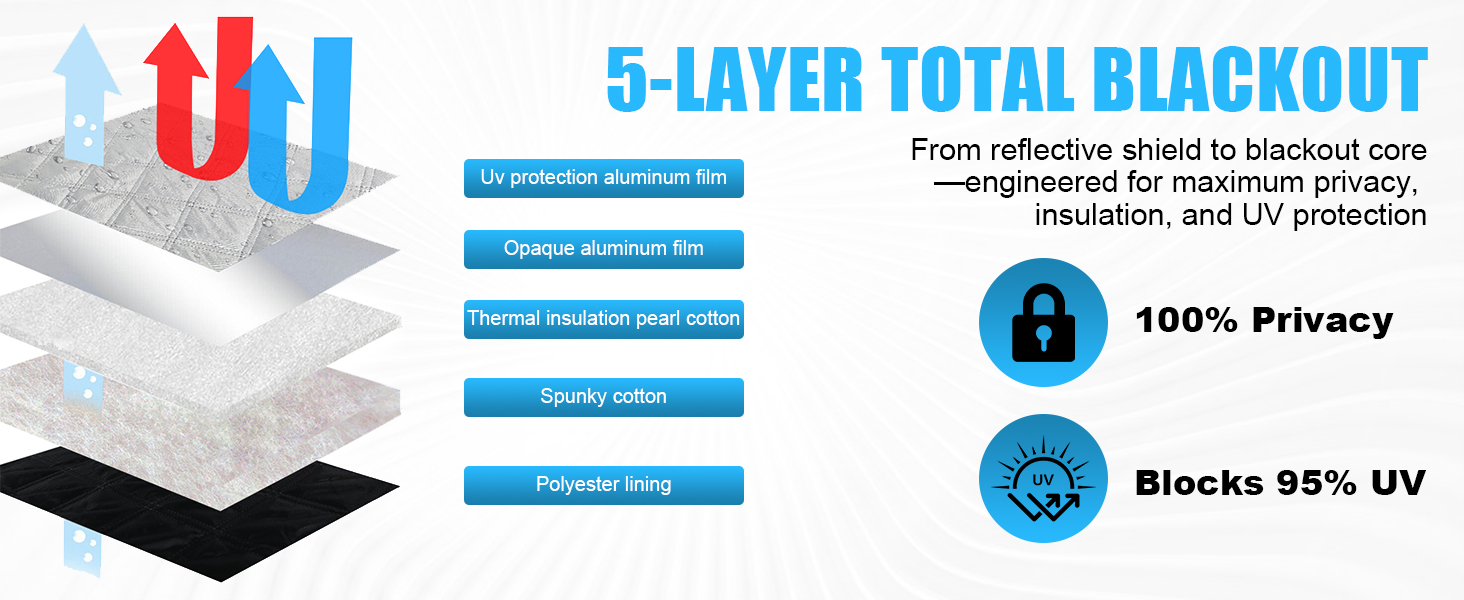 5-LAYER TOTAL BLACKOUT

From reflective shield to blackout core —engineered for maximum privacy, insulation, and UV protection

Uv protection aluminum film

Opaque aluminum film

Thermal insulation pearl cotton

Spunky cotton

Polyester lining

100% Privacy

UV

Blocks 95% UV